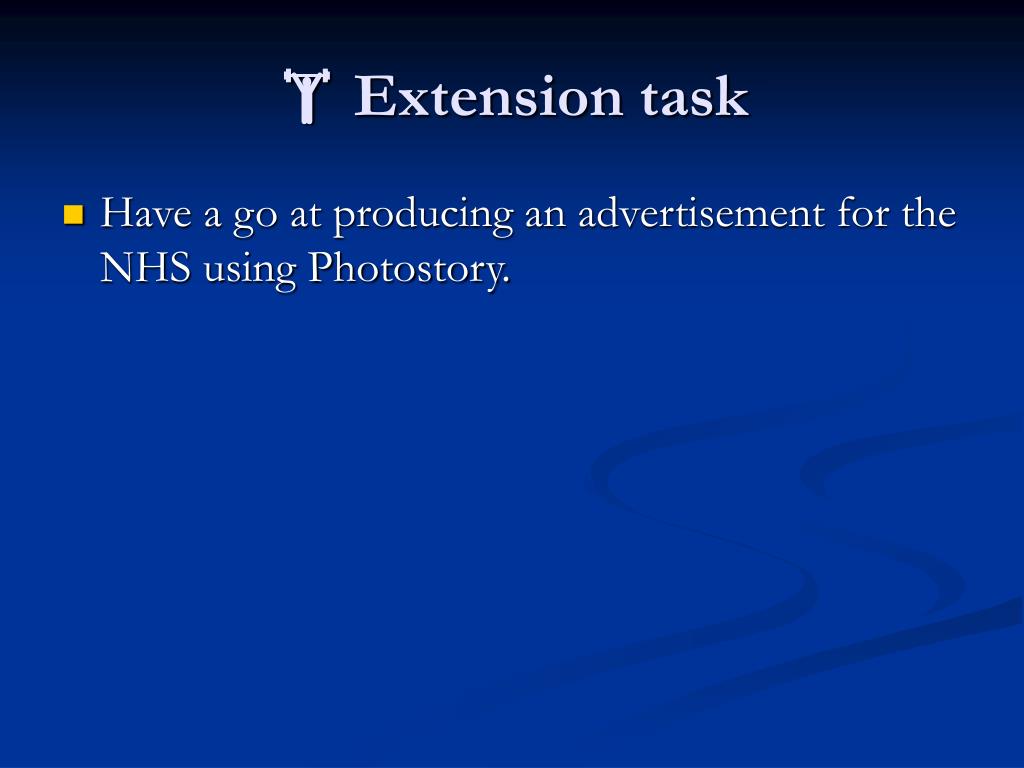 Extension task

Have a go at producing an advertisement for the NHS using Photostory.